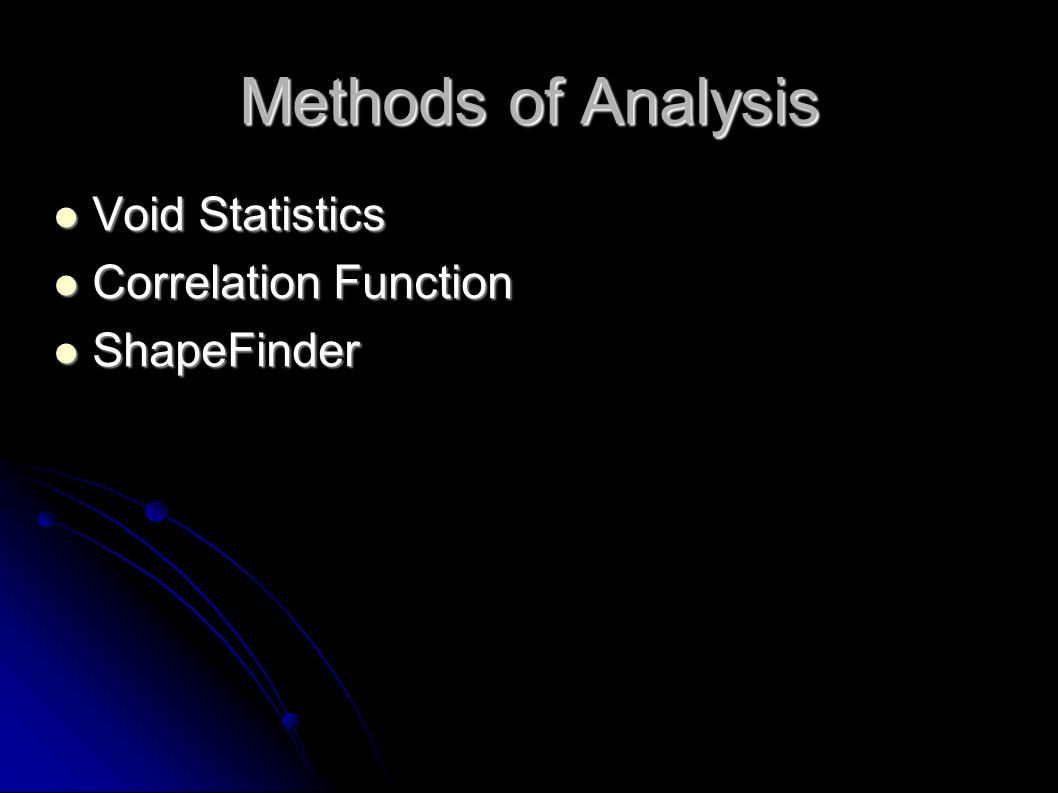 Methods of Analysis

- Void Statistics
- Correlation Function
- ShapeFinder